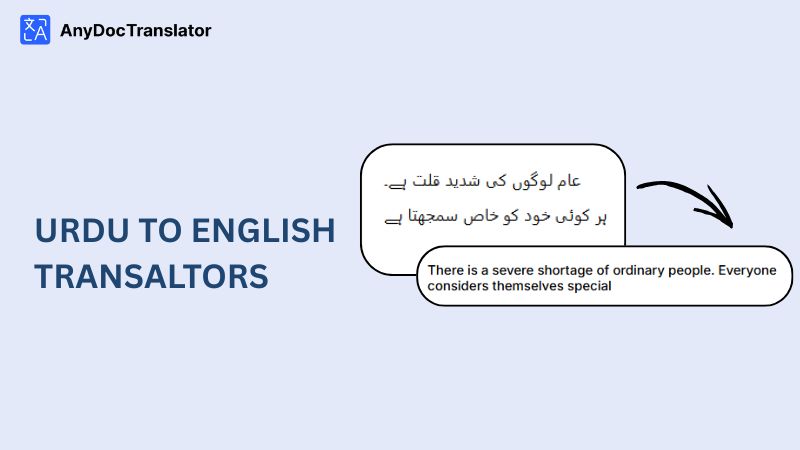 AnyDocTranslator

URDU TO ENGLISH TRANSALTORS

عام لوگوں کی شدید قلت ہے۔
ہر کوئی خود کو خاص سمجھتا ہے

There is a severe shortage of ordinary people. Everyone considers themselves special